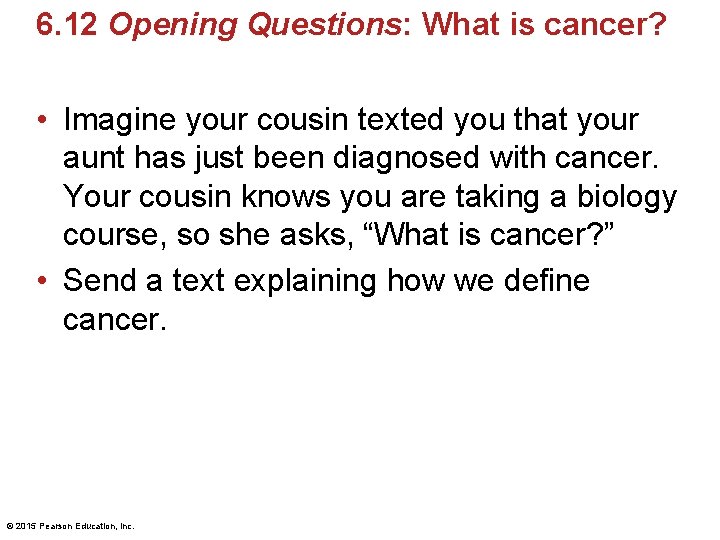 6.12 Opening Questions: What is cancer?

• Imagine your cousin texted you that your aunt has just been diagnosed with cancer. Your cousin knows you are taking a biology course, so she asks, “What is cancer?”

• Send a text explaining how we define cancer.

© 2015 Pearson Education, Inc.